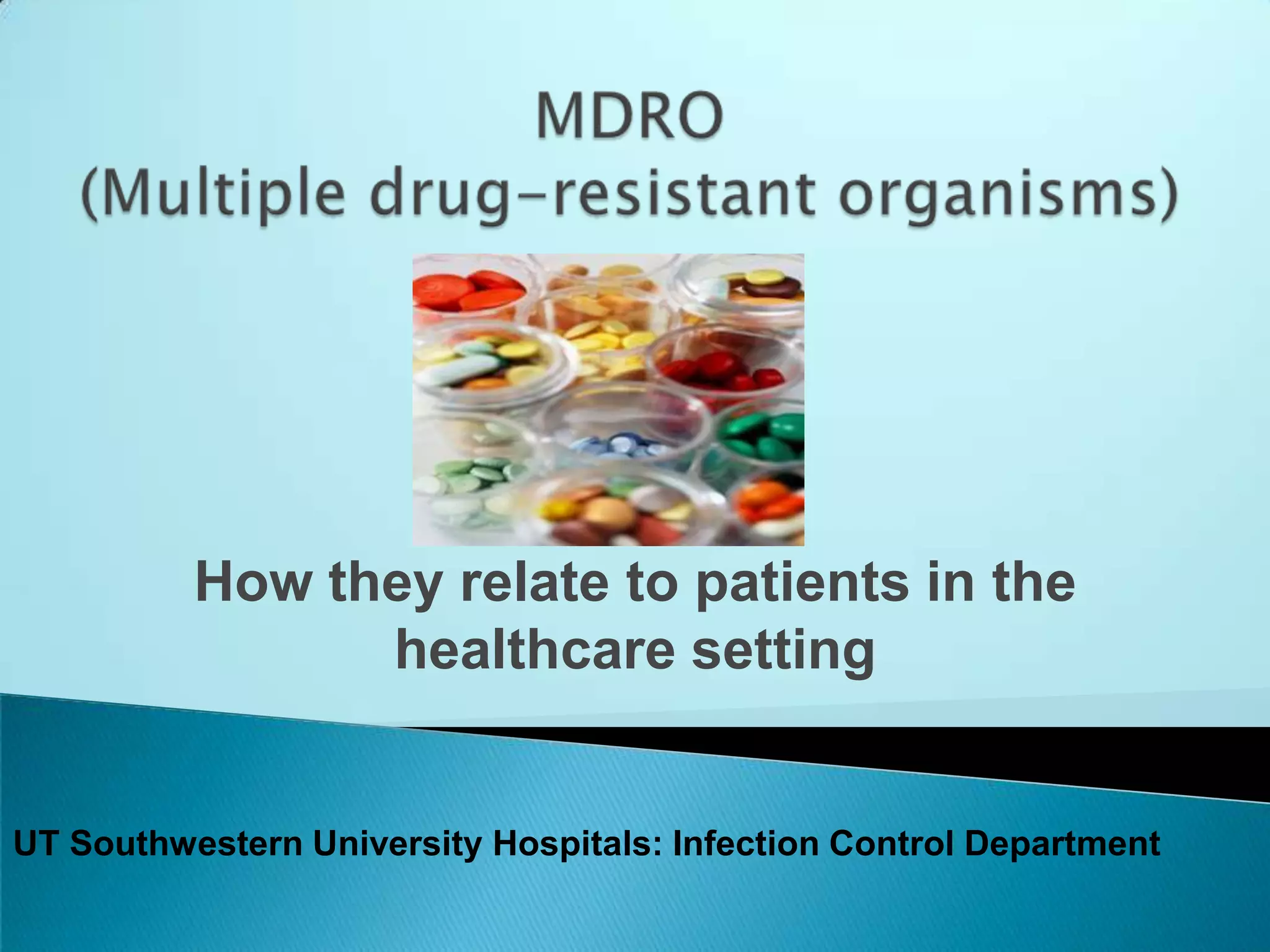 MDRO
(Multiple drug-resistant organisms)

How they relate to patients in the healthcare setting

UT Southwestern University Hospitals: Infection Control Department